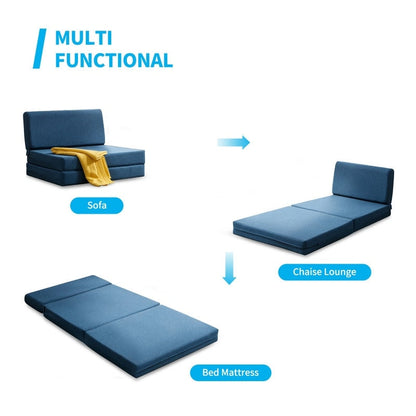 MULTI FUNCTIONAL

Sofa

Chaise Lounge

Bed Mattress